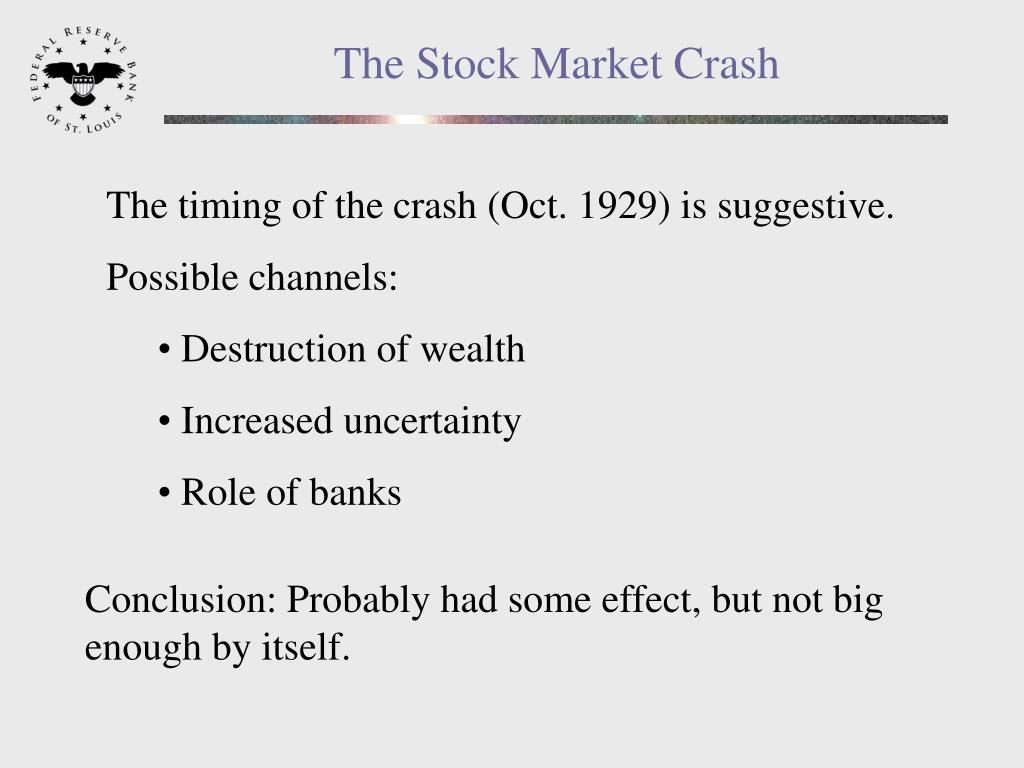 FEDERAL RESERVE BANK OF ST. LOUIS

The Stock Market Crash

The timing of the crash (Oct. 1929) is suggestive.

Possible channels:

• Destruction of wealth

• Increased uncertainty

• Role of banks

Conclusion: Probably had some effect, but not big enough by itself.